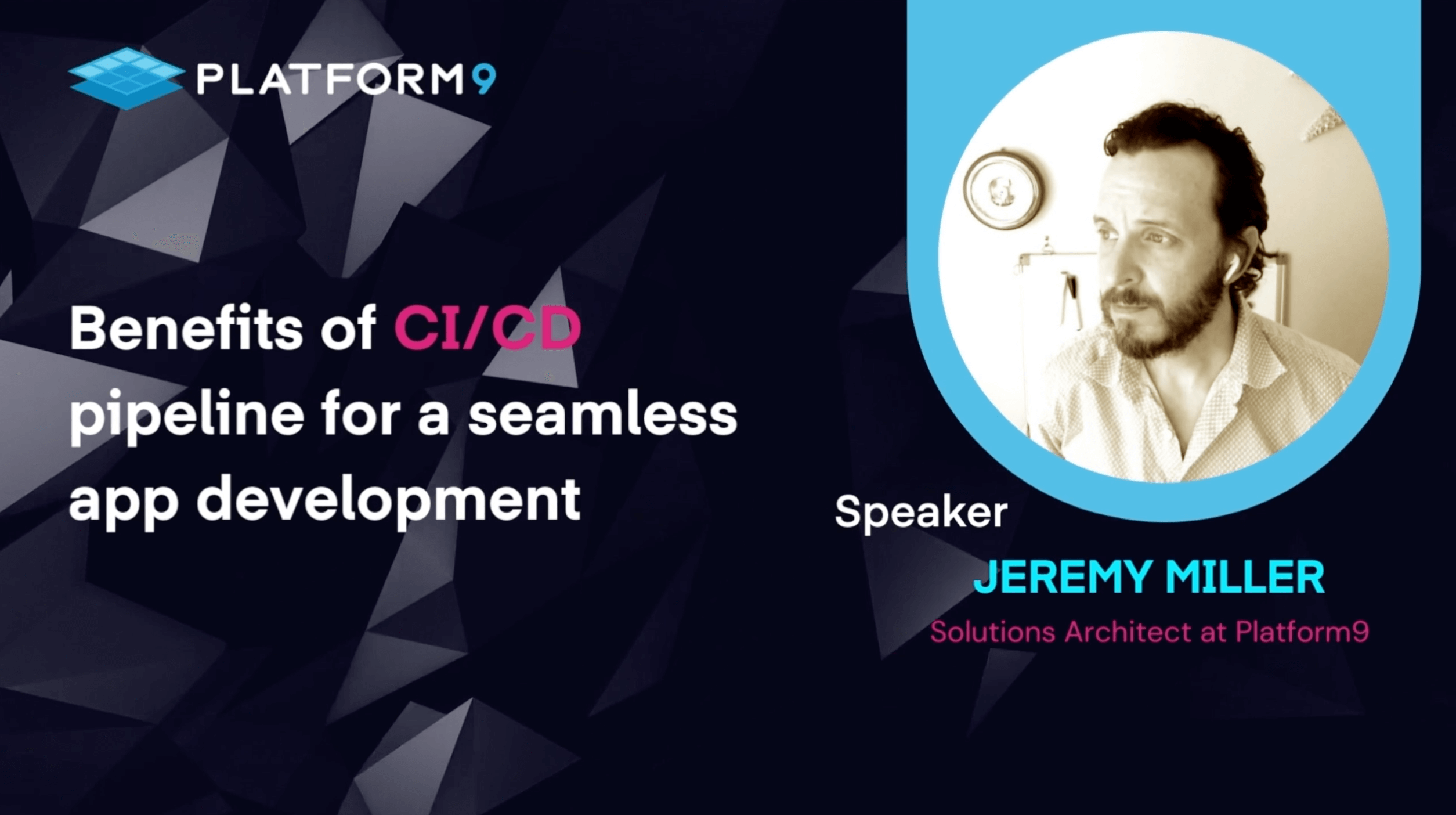 PLATFORM9

Benefits of CI/CD pipeline for a seamless app development

Speaker

JEREMY MILLER

Solutions Architect at Platform9